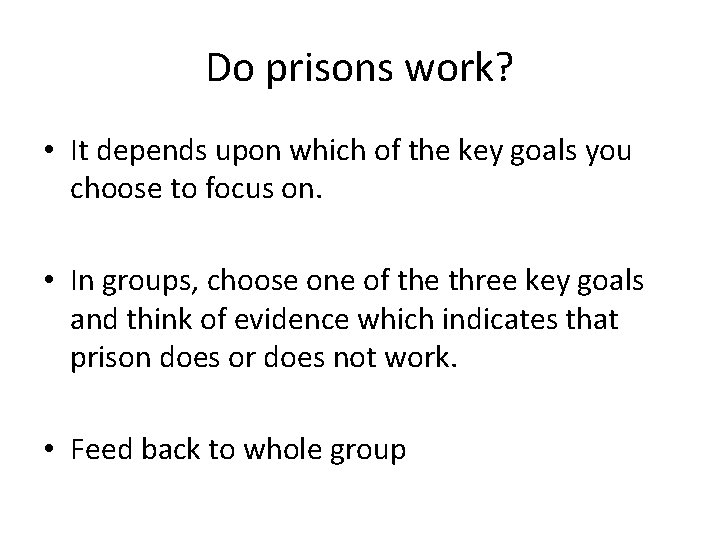 Do prisons work?

• It depends upon which of the key goals you choose to focus on.

• In groups, choose one of the three key goals and think of evidence which indicates that prison does or does not work.

• Feed back to whole group